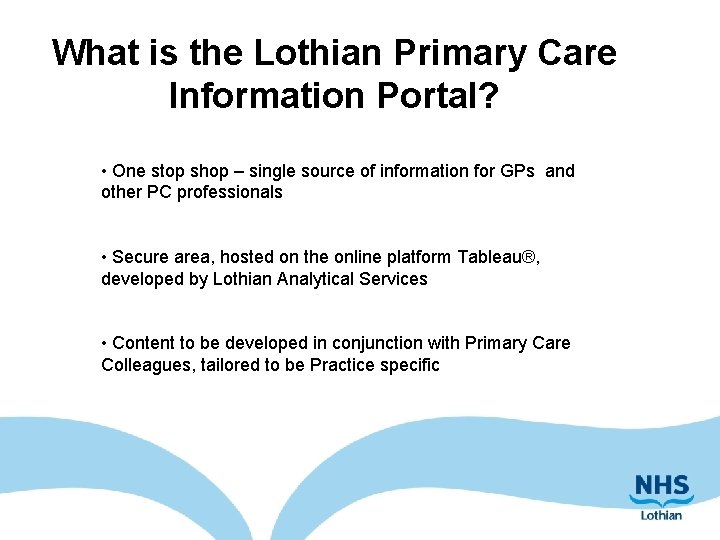 What is the Lothian Primary Care Information Portal?

• One stop shop – single source of information for GPs and other PC professionals

• Secure area, hosted on the online platform Tableau®, developed by Lothian Analytical Services

• Content to be developed in conjunction with Primary Care Colleagues, tailored to be Practice specific

NHS
Lothian